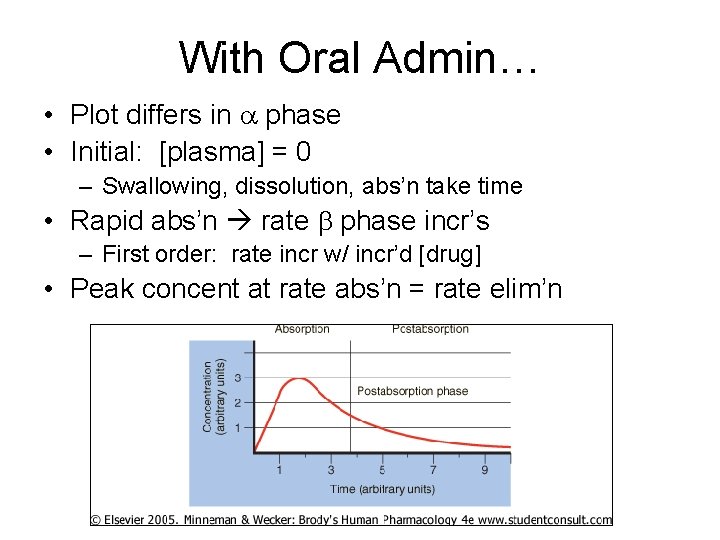 With Oral Admin…

• Plot differs in $\alpha$ phase
• Initial: [plasma] = 0
– Swallowing, dissolution, abs'n take time
• Rapid abs'n → rate $\beta$ phase incr's
– First order: rate incr w/ incr'd [drug]
• Peak concent at rate abs'n = rate elim'n

Absorption
Postabsorption
Postabsorption phase
Concentration (arbitrary units)
3
2
1
1
3
5
7
9
Time (arbitrary units)
© Elsevier 2005. Minneman & Wecker: Brody's Human Pharmacology 4e www.studentconsult.com